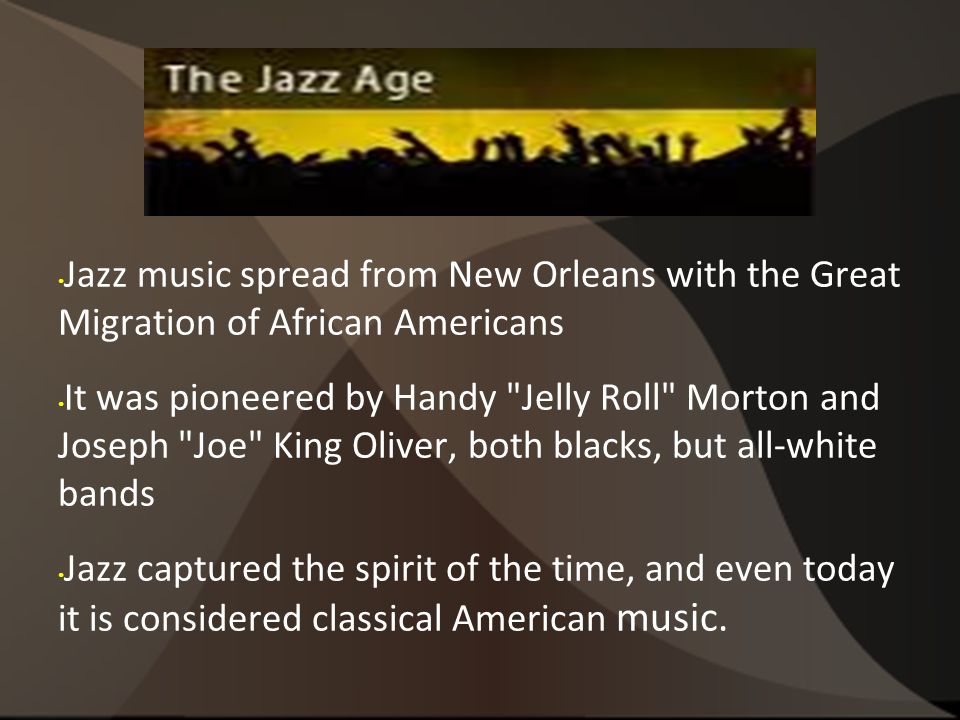 The Jazz Age

Jazz music spread from New Orleans with the Great Migration of African Americans

It was pioneered by Handy "Jelly Roll" Morton and Joseph "Joe" King Oliver, both blacks, but all-white bands

Jazz captured the spirit of the time, and even today it is considered classical American music.